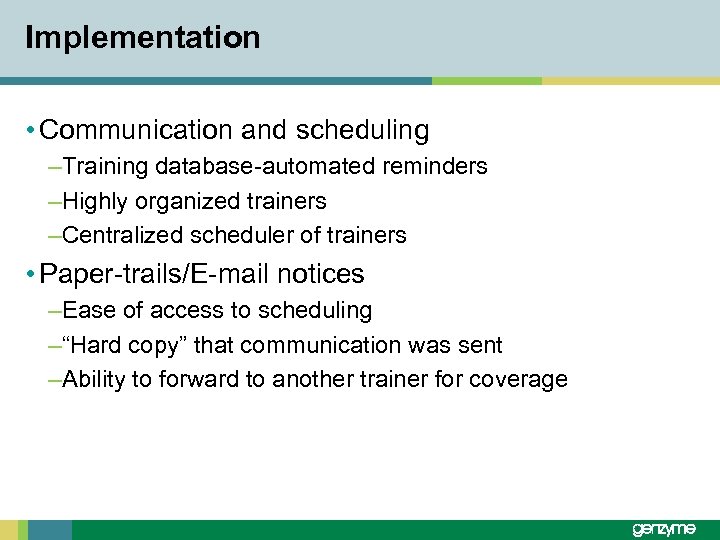 Implementation

• Communication and scheduling
–Training database-automated reminders
–Highly organized trainers
–Centralized scheduler of trainers

• Paper-trails/E-mail notices
–Ease of access to scheduling
–“Hard copy” that communication was sent
–Ability to forward to another trainer for coverage

genzyme